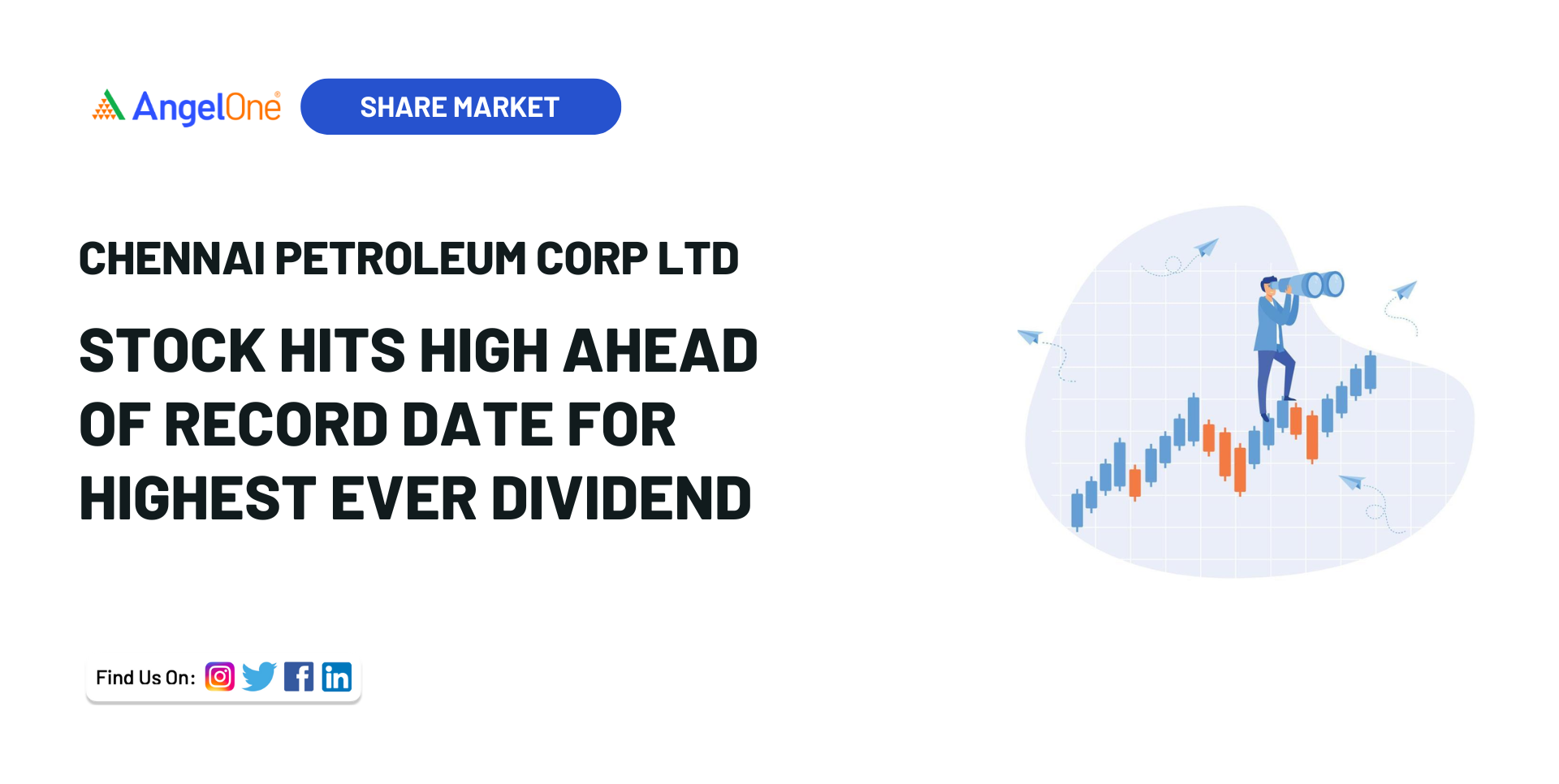 AngelOne

SHARE MARKET

CHENNAI PETROLEUM CORP LTD

STOCK HITS HIGH AHEAD OF RECORD DATE FOR HIGHEST EVER DIVIDEND

Find Us On: